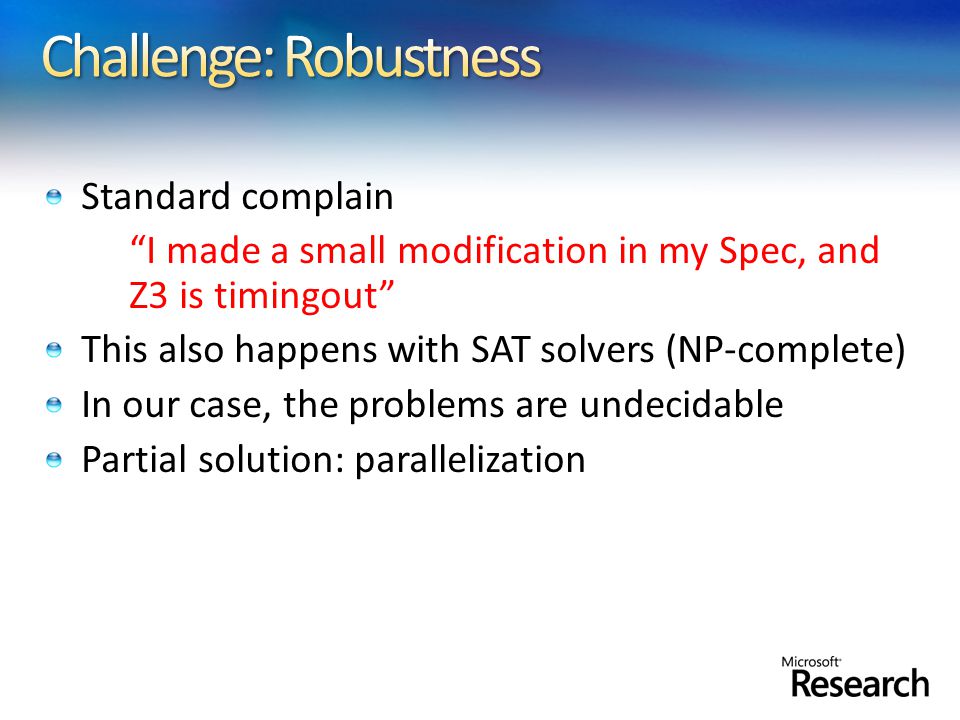 Challenge: Robustness

Standard complain

“I made a small modification in my Spec, and Z3 is timingout”

This also happens with SAT solvers (NP-complete)

In our case, the problems are undecidable

Partial solution: parallelization

Microsoft Research